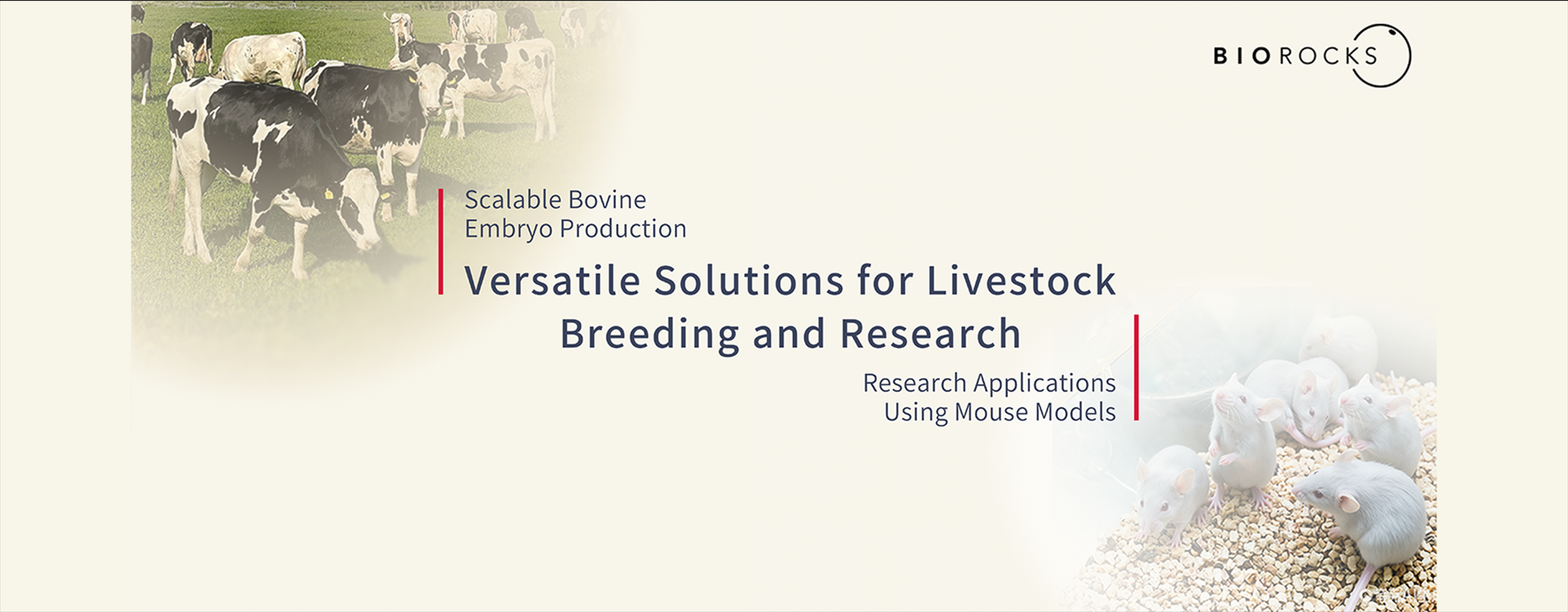 BIOROCKS

Scalable Bovine
Embryo Production

Versatile Solutions for Livestock Breeding and Research

Research Applications
Using Mouse Models